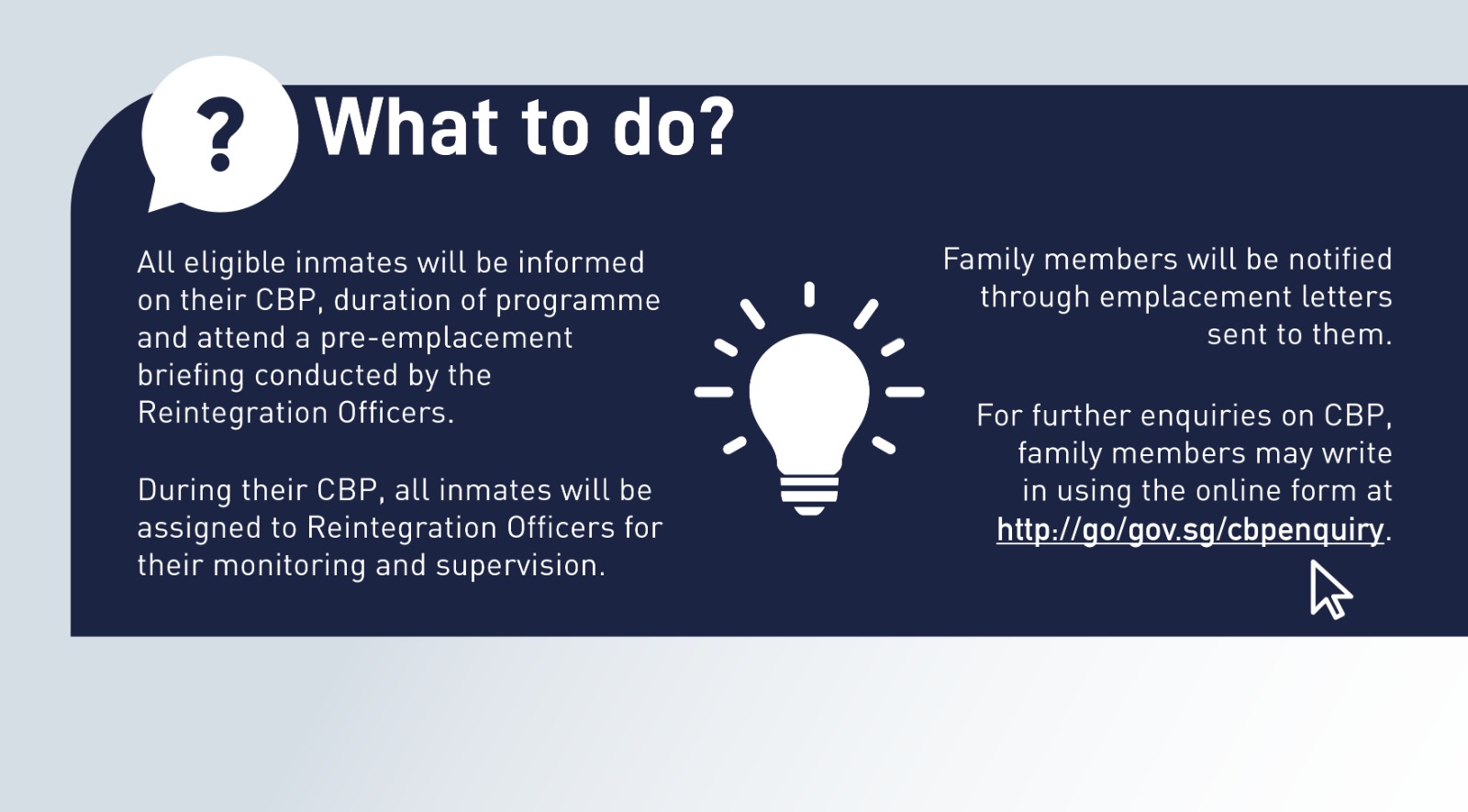 ?

What to do?

All eligible inmates will be informed on their CBP, duration of programme and attend a pre-emplacement briefing conducted by the Reintegration Officers.

During their CBP, all inmates will be assigned to Reintegration Officers for their monitoring and supervision.

Family members will be notified through emplacement letters sent to them.

For further enquiries on CBP, family members may write in using the online form at http://go/gov.sg/cbpenquiry.